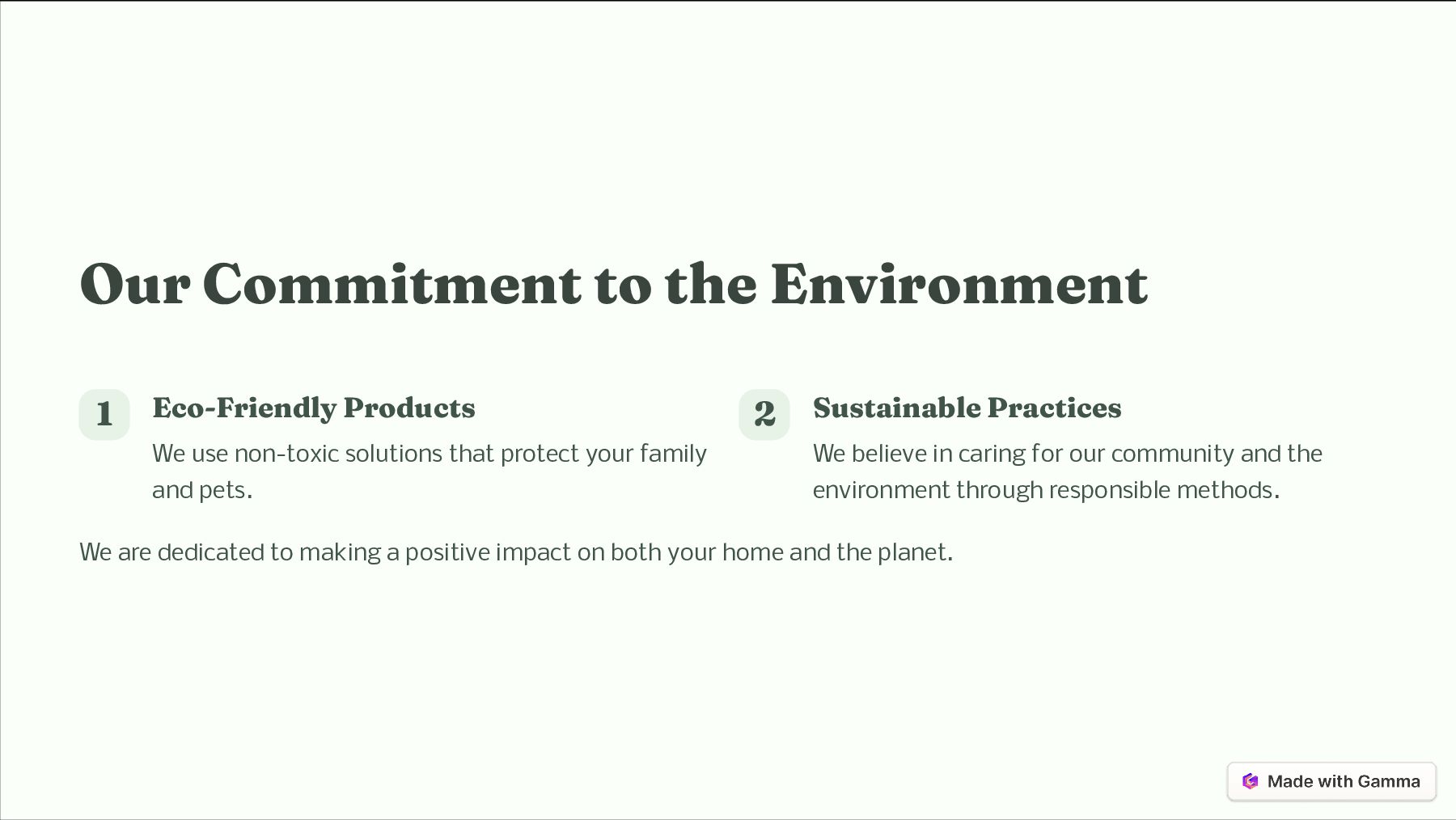 Our Commitment to the Environment

1

Eco-Friendly Products

We use non-toxic solutions that protect your family and pets.

2

Sustainable Practices

We believe in caring for our community and the environment through responsible methods.

We are dedicated to making a positive impact on both your home and the planet.

Made with Gamma